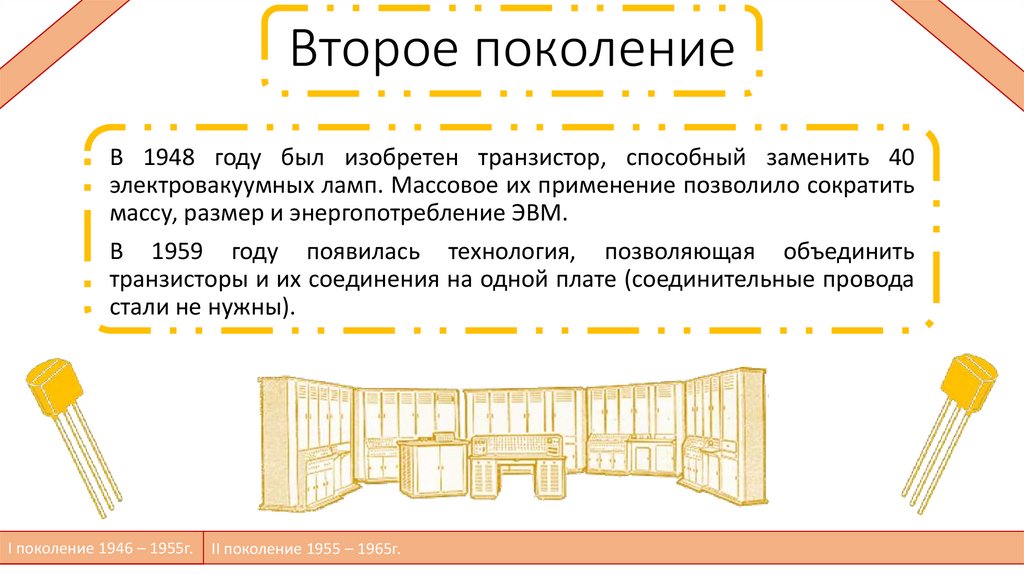 Второе поколение

В 1948 году был изобретен транзистор, способный заменить 40 электровакуумных ламп. Массовое их применение позволило сократить массу, размер и энергопотребление ЭВМ.

В 1959 году появилась технология, позволяющая объединить транзисторы и их соединения на одной плате (соединительные провода стали не нужны).

I поколение 1946 – 1955г.

II поколение 1955 – 1965г.